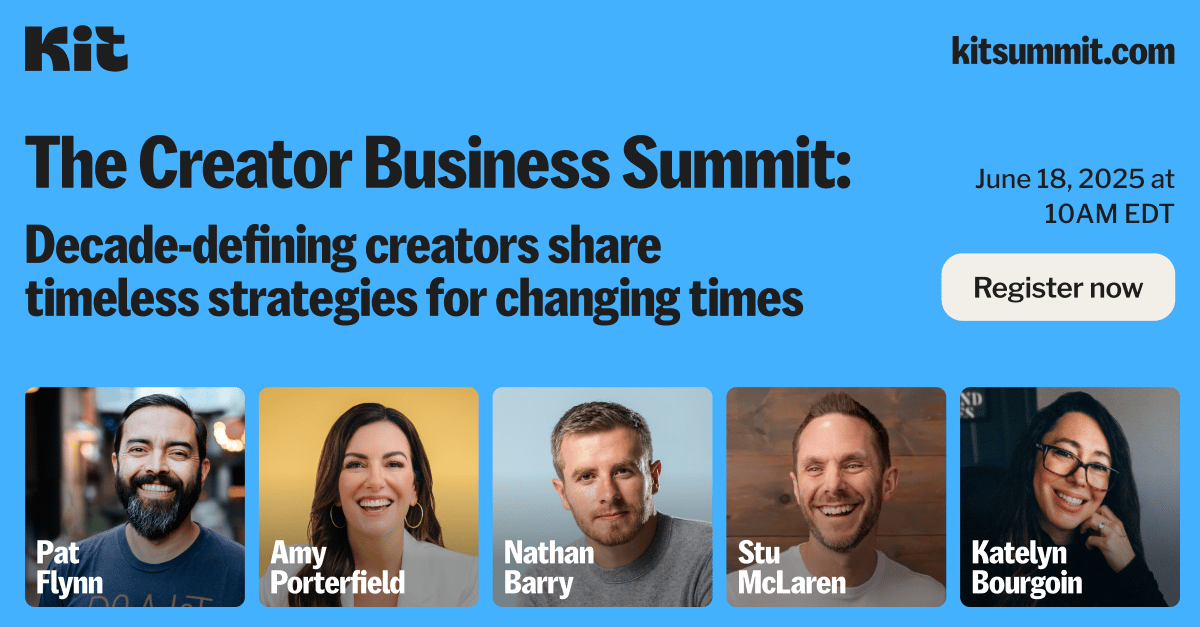 Kit

kitsummit.com

The Creator Business Summit:

Decade-defining creators share timeless strategies for changing times

June 18, 2025 at 10AM EDT

Register now

Pat Flynn

Amy Porterfield

Nathan Barry

Stu McLaren

Katelyn Bourgoin